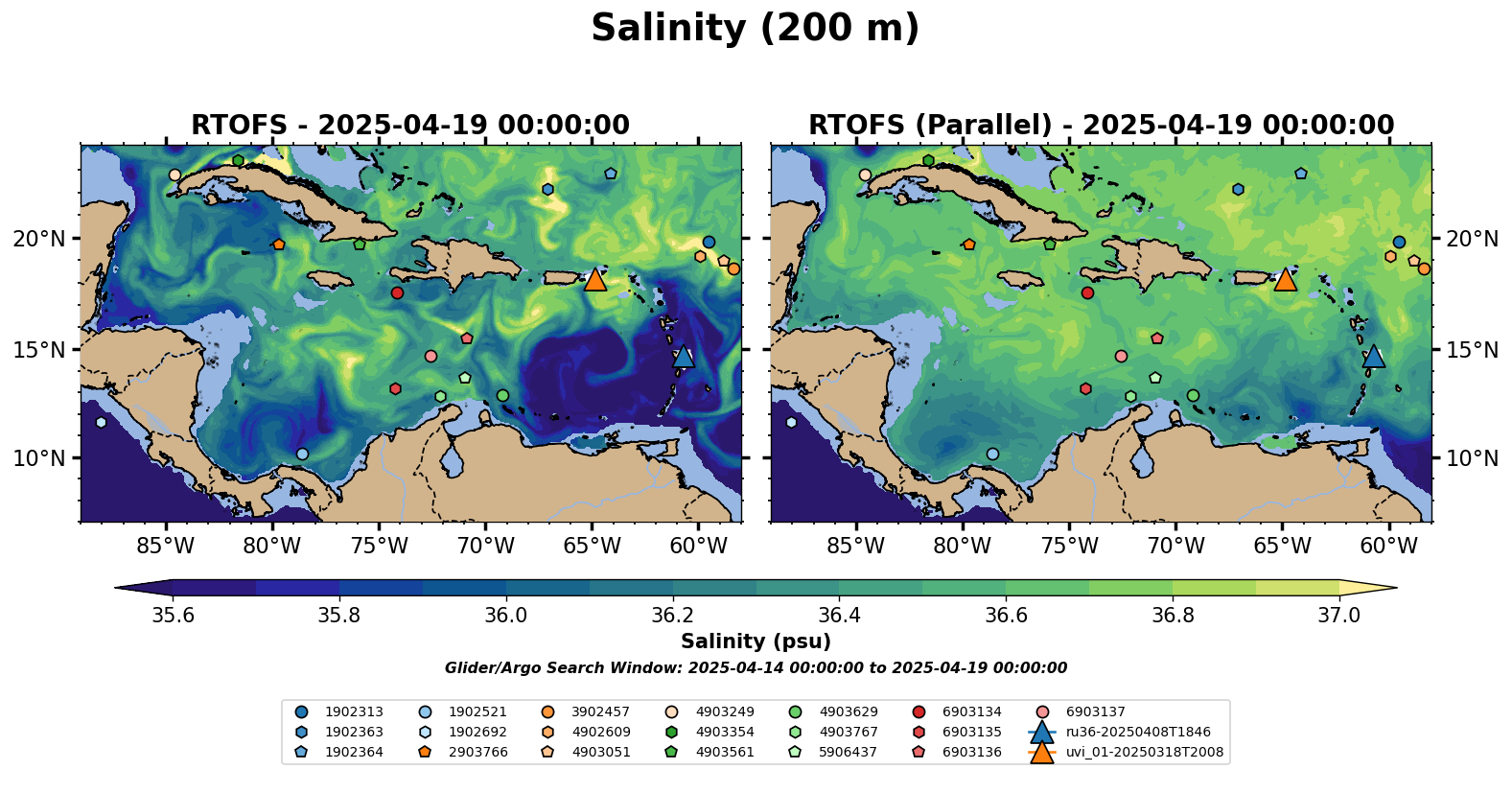 Salinity (200 m)

RTOFS - 2025-04-19 00:00:00

20°N
15°N
10°N
85°W 80°W 75°W 70°W 65°W 60°W

RTOFS (Parallel) - 2025-04-19 00:00:00

20°N
15°N
10°N
85°W 80°W 75°W 70°W 65°W 60°W

35.6 35.8 36.0 36.2 36.4 36.6 36.8 37.0
Salinity (psu)

Glider/Argo Search Window: 2025-04-14 00:00:00 to 2025-04-19 00:00:00

1902313
1902363
1902364
1902521
1902692
2903766
3902457
4902609
4903051
4903249
4903354
4903561
4903629
4903767
5906437
6903134
6903135
6903136
6903137
ru36-20250408T1846
uvi_01-20250318T2008